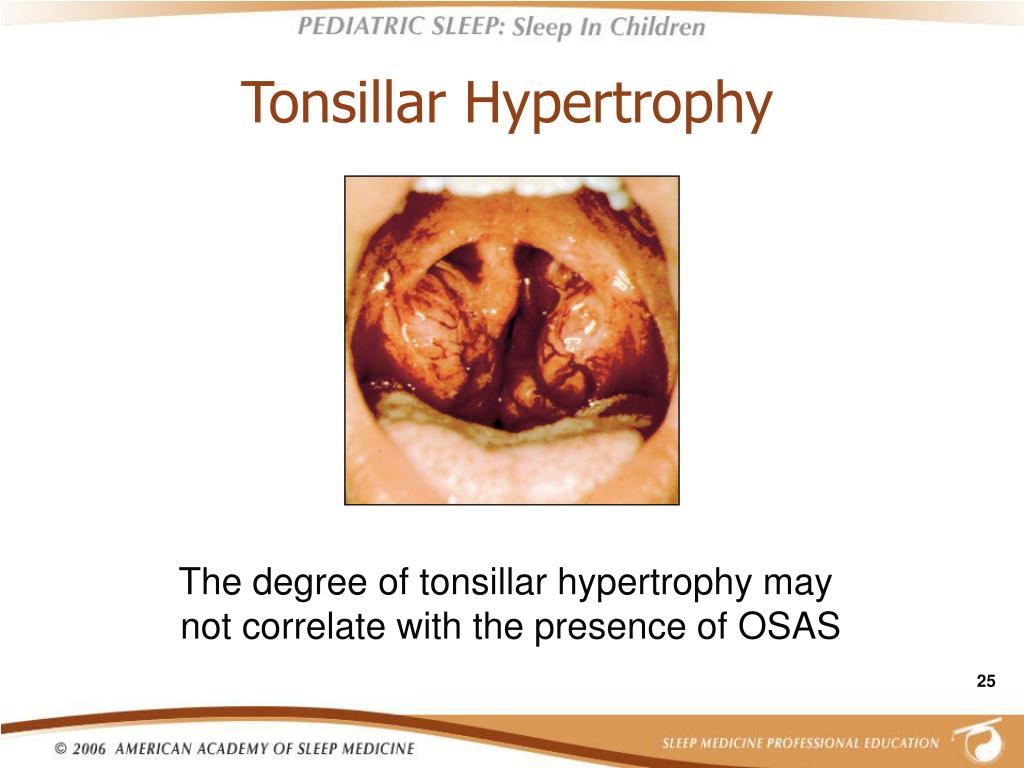 PEDIATRIC SLEEP: Sleep In Children

Tonsillar Hypertrophy

The degree of tonsillar hypertrophy may not correlate with the presence of OSAS

25

© 2006 AMERICAN ACADEMY OF SLEEP MEDICINE

SLEEP MEDICINE PROFESSIONAL EDUCATION